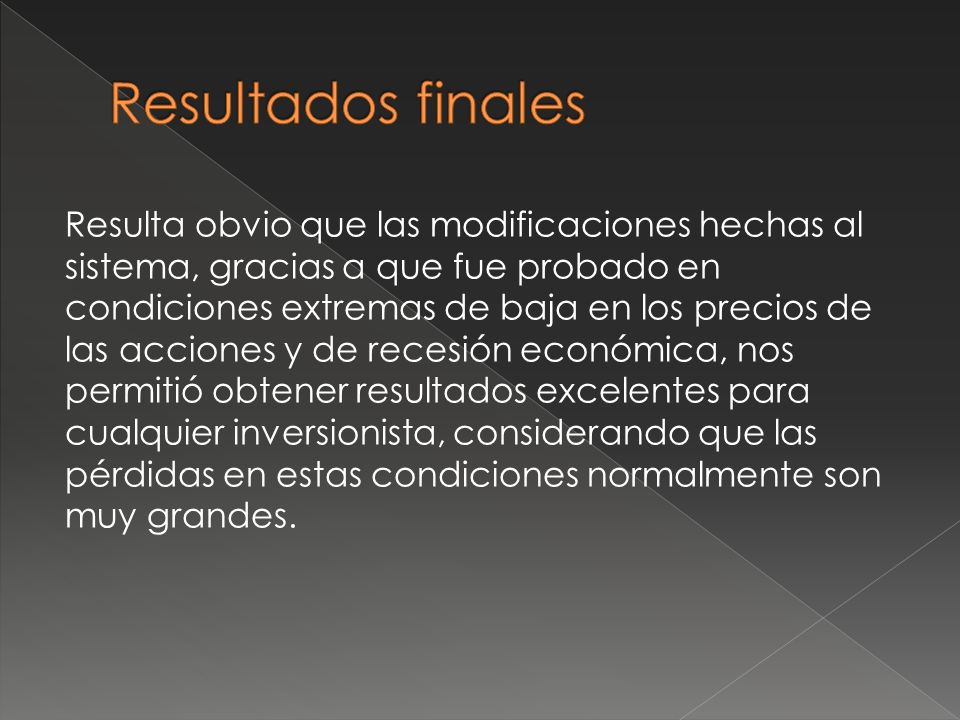 Resultados finales

Resulta obvio que las modificaciones hechas al sistema, gracias a que fue probado en condiciones extremas de baja en los precios de las acciones y de recesión económica, nos permitió obtener resultados excelentes para cualquier inversionista, considerando que las pérdidas en estas condiciones normalmente son muy grandes.